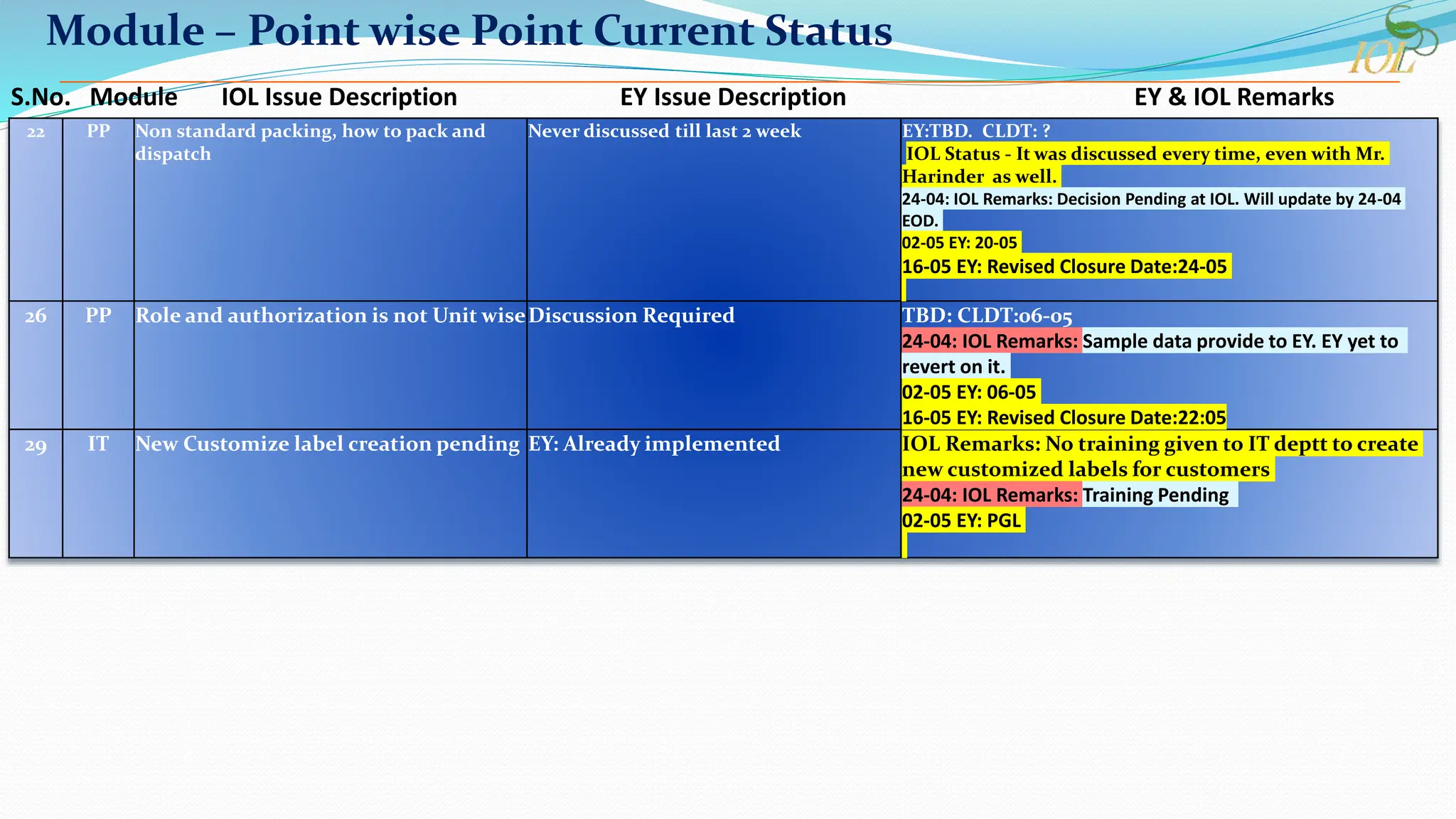 Module – Point wise Point Current Status

IOL

| S.No. | Module | IOL Issue Description | EY Issue Description | EY & IOL Remarks |
|---|---|---|---|---|
| 22 | PP | Non standard packing, how to pack and dispatch | Never discussed till last 2 week | EY:TBD. CLDT: ? IOL Status - It was discussed every time, even with Mr. Harinder as well. 24-04: IOL Remarks: Decision Pending at IOL. Will update by 24-04 EOD. 02-05 EY: 20-05 16-05 EY: Revised Closure Date:24-05 |
| 26 | PP | Role and authorization is not Unit wise | Discussion Required | TBD: CLDT:06-05 24-04: IOL Remarks: Sample data provide to EY. EY yet to revert on it. 02-05 EY: 06-05 16-05 EY: Revised Closure Date:22:05 |
| 29 | IT | New Customize label creation pending | EY: Already implemented | IOL Remarks: No training given to IT deptt to create new customized labels for customers 24-04: IOL Remarks: Training Pending 02-05 EY: PGL |